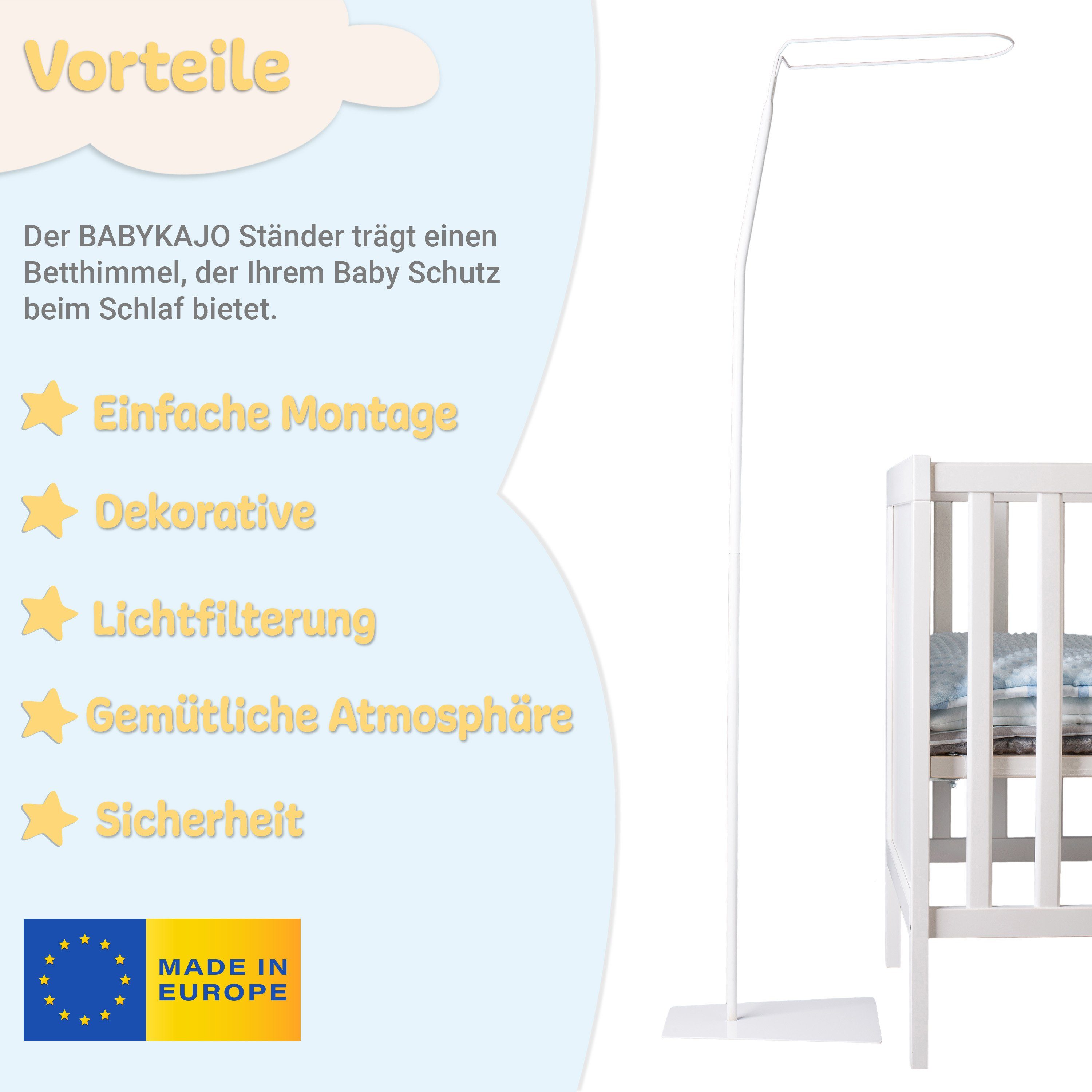 Vorteile

Der BABYKAJO Ständer trägt einen Betthimmel, der Ihrem Baby Schutz beim Schlaf bietet.

Einfache Montage

Dekorative

Lichtfilterung

Gemütliche Atmosphäre

Sicherheit

MADE IN EUROPE